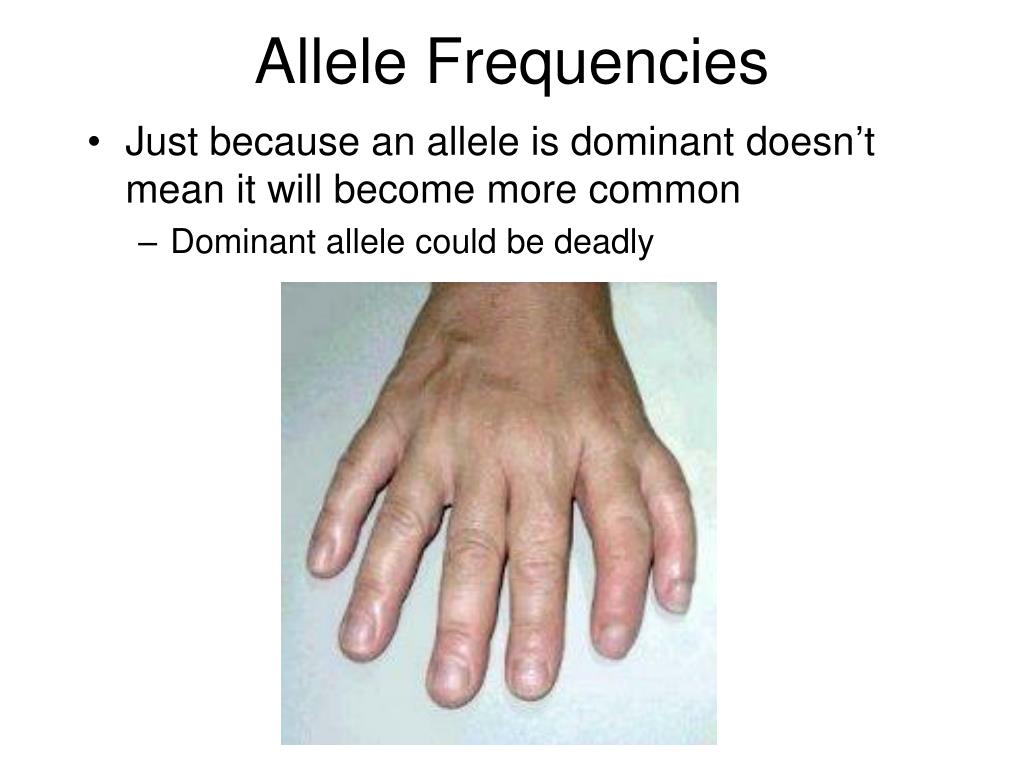 Allele Frequencies

• Just because an allele is dominant doesn’t mean it will become more common
– Dominant allele could be deadly